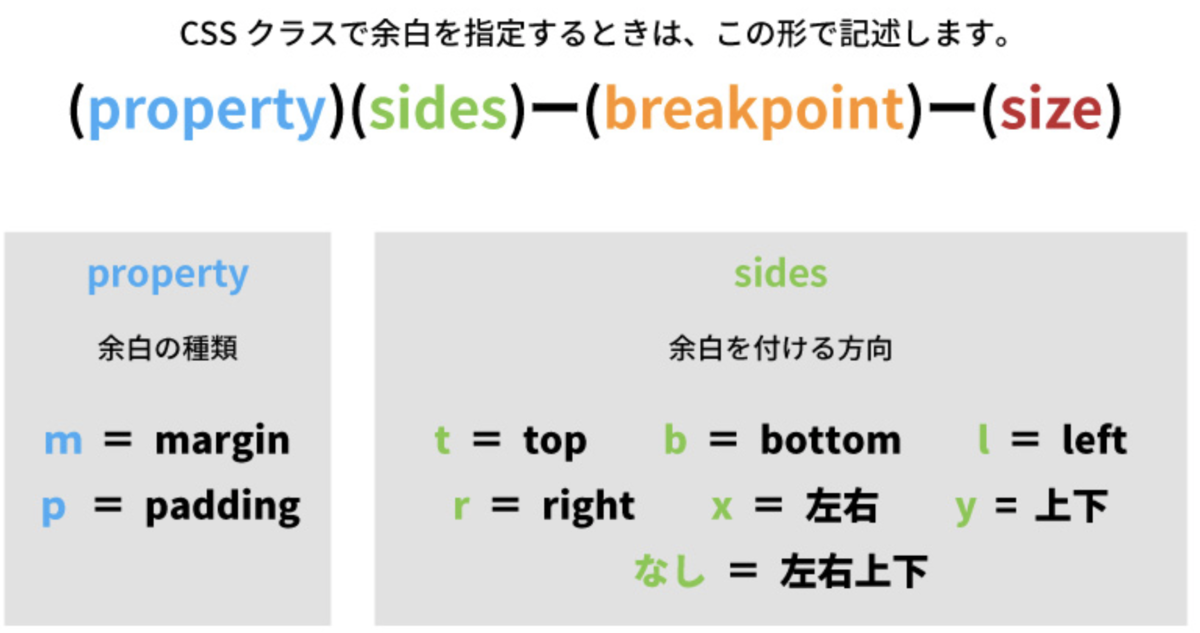 CSS クラスで余白を指定するときは、この形で記述します。

(property)(sides)ー(breakpoint)ー(size)

property

余白の種類

m ＝ margin
p ＝ padding

sides

余白を付ける方向

t ＝ top　b ＝ bottom　l ＝ left
r ＝ right　x ＝ 左右　y ＝ 上下
なし ＝ 左右上下